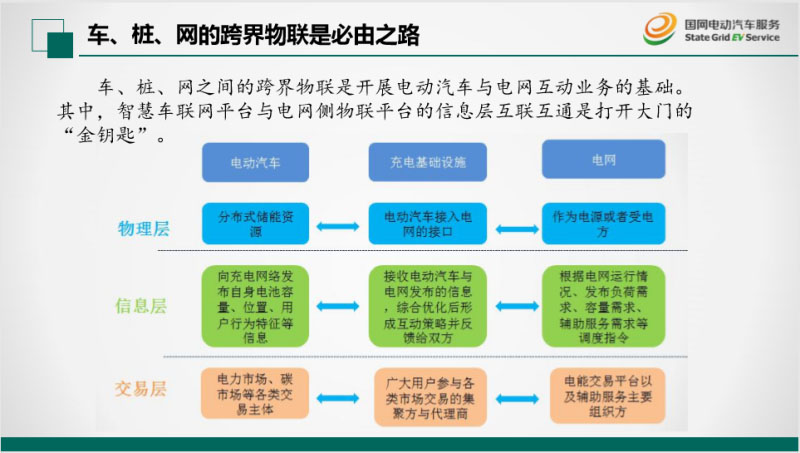 车、桩、网的跨界物联是必由之路

国网电动汽车服务
State Grid EV Service

车、桩、网之间的跨界物联是开展电动汽车与电网互动业务的基础。其中，智慧车联网平台与电网侧物联平台的信息层互联互通是打开大门的“金钥匙”。

电动汽车

充电基础设施

电网

物理层

分布式储能资源

电动汽车接入电网的接口

作为电源或者受电方

信息层

向充电网络发布自身电池容量、位置、用户行为特征等信息

接收电动汽车与电网发布的信息，综合优化后形成互动策略并反馈给双方

根据电网运行情况、发布负荷需求、容量需求、辅助服务需求等调度指令

交易层

电力市场、碳市场等各类交易主体

广大用户参与各类市场交易的集聚方与代理商

电能交易平台以及辅助服务主要组织方